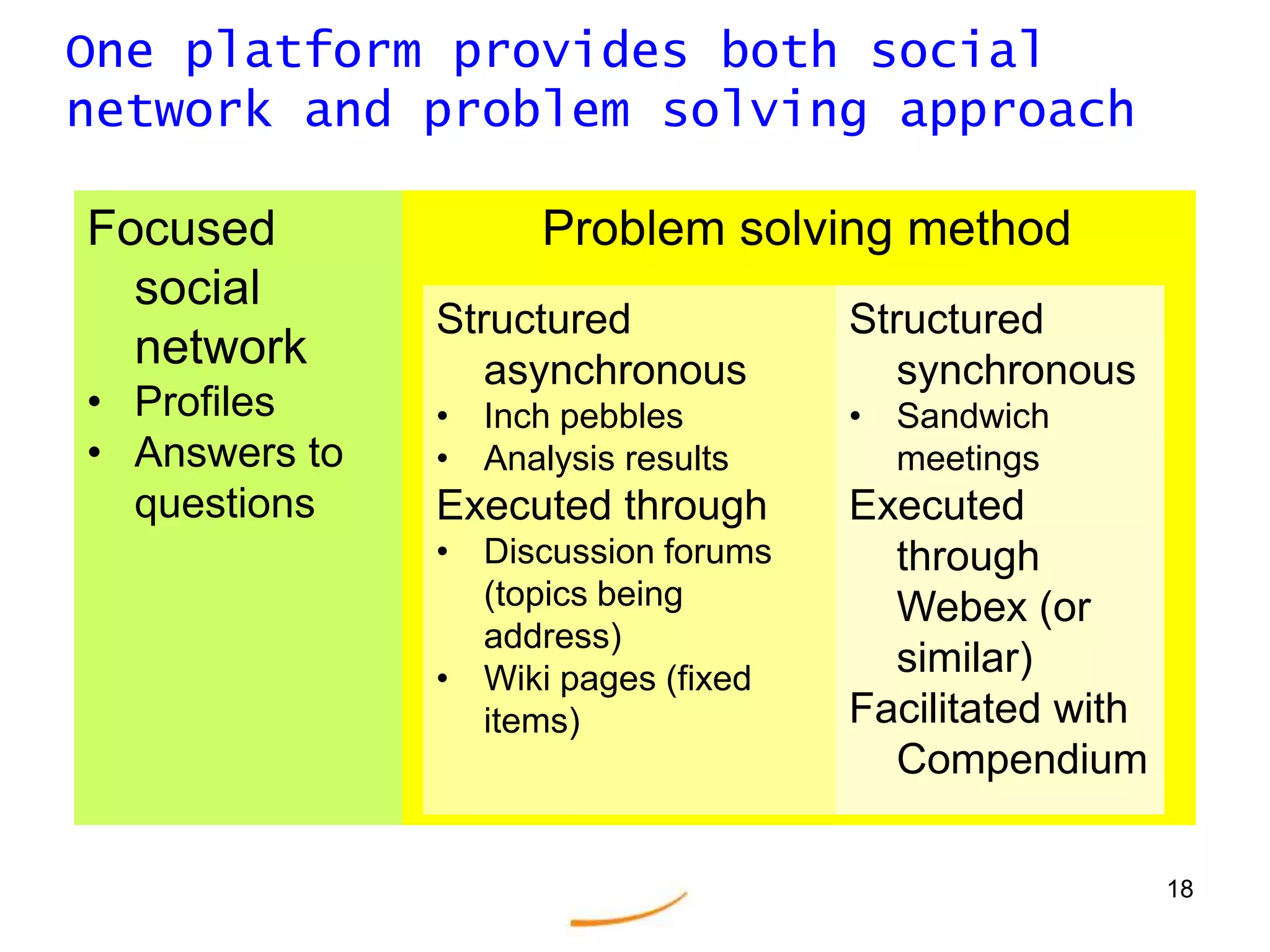 One platform provides both social network and problem solving approach

Focused social network
• Profiles
• Answers to questions

Problem solving method

Structured asynchronous
• Inch pebbles
• Analysis results
Executed through
• Discussion forums (topics being address)
• Wiki pages (fixed items)

Structured synchronous
• Sandwich meetings
Executed through Webex (or similar)
Facilitated with Compendium

18